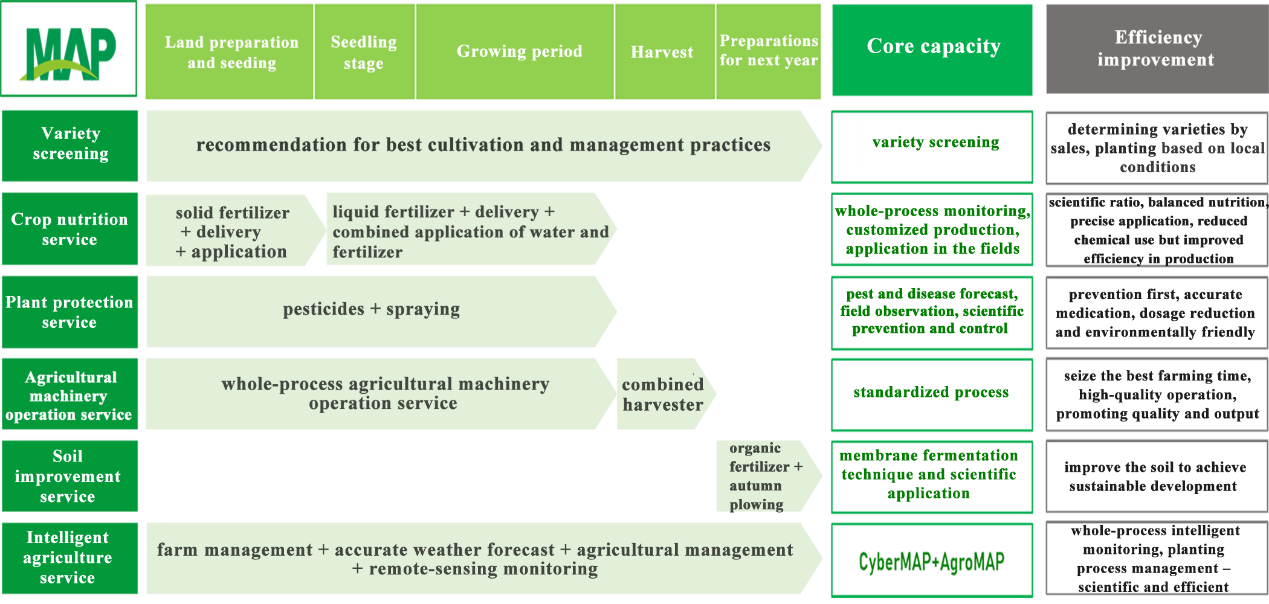 MAP

Land preparation and seeding

Seedling stage

Growing period

Harvest

Preparations for next year

Core capacity

Efficiency improvement

Variety screening

recommendation for best cultivation and management practices

variety screening

determining varieties by sales, planting based on local conditions

Crop nutrition service

solid fertilizer + delivery + application

liquid fertilizer + delivery + combined application of water and fertilizer

whole-process monitoring, customized production, application in the fields

scientific ratio, balanced nutrition, precise application, reduced chemical use but improved efficiency in production

Plant protection service

pesticides + spraying

pest and disease forecast, field observation, scientific prevention and control

prevention first, accurate medication, dosage reduction and environmentally friendly

Agricultural machinery operation service

whole-process agricultural machinery operation service

combined harvester

standardized process

seize the best farming time, high-quality operation, promoting quality and output

Soil improvement service

organic fertilizer + autumn plowing

membrane fermentation technique and scientific application

improve the soil to achieve sustainable development

Intelligent agriculture service

farm management + accurate weather forecast + agricultural management + remote-sensing monitoring

CyberMAP+AgroMAP

whole-process intelligent monitoring, planting process management – scientific and efficient